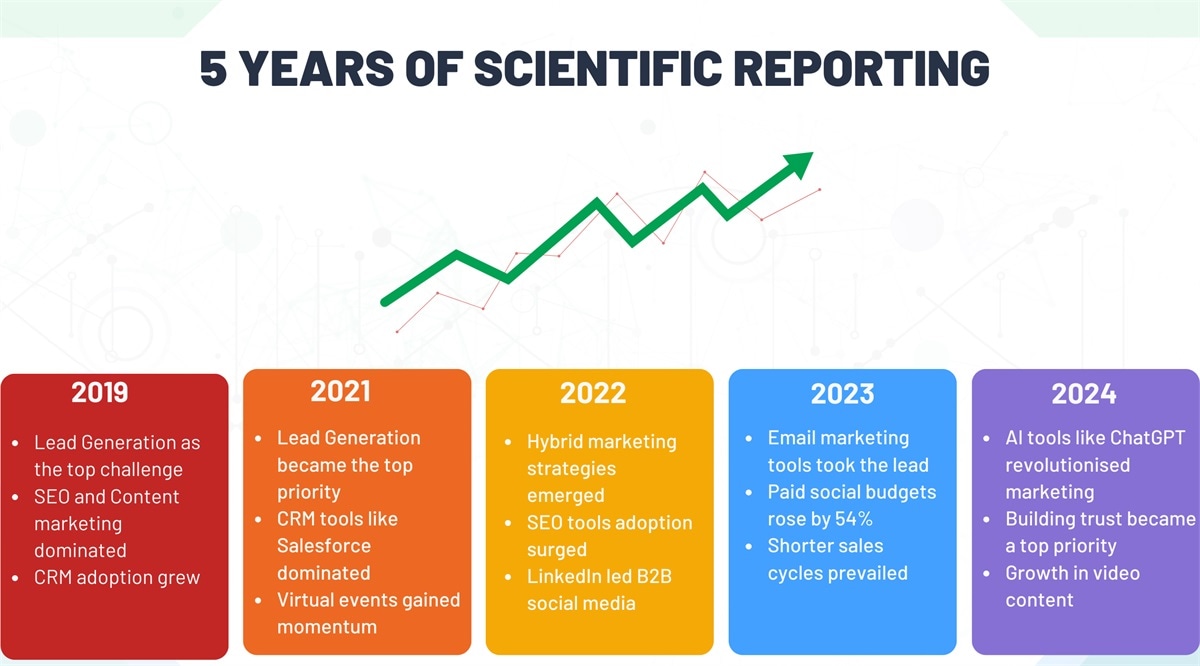 5 YEARS OF SCIENTIFIC REPORTING

2019

- Lead Generation as the top challenge
- SEO and Content marketing dominated
- CRM adoption grew

2021

- Lead Generation became the top priority
- CRM tools like Salesforce dominated
- Virtual events gained momentum

2022

- Hybrid marketing strategies emerged
- SEO tools adoption surged
- LinkedIn led B2B social media

2023

- Email marketing tools took the lead
- Paid social budgets rose by 54%
- Shorter sales cycles prevailed

2024

- AI tools like ChatGPT revolutionised marketing
- Building trust became a top priority
- Growth in video content